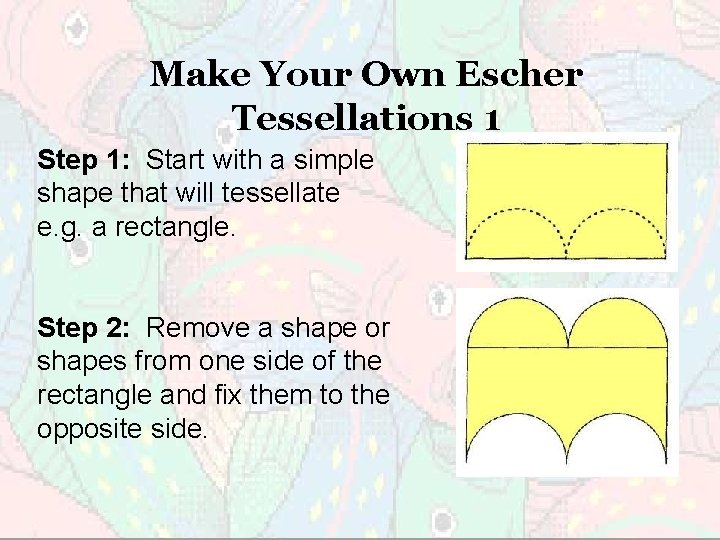 Make Your Own Escher Tessellations 1

Step 1: Start with a simple shape that will tessellate e.g. a rectangle.

Step 2: Remove a shape or shapes from one side of the rectangle and fix them to the opposite side.